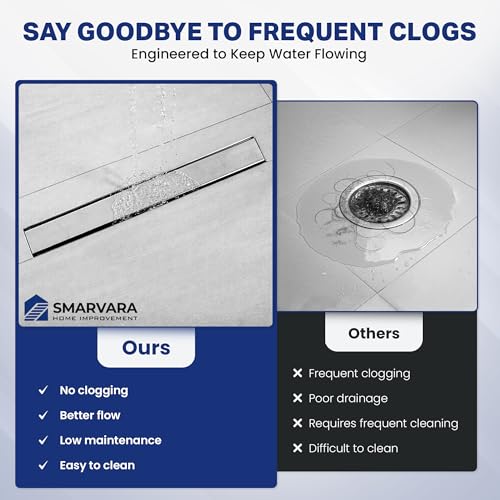 SAY GOODBYE TO FREQUENT CLOGS
Engineered to Keep Water Flowing

SMARVARA
HOME IMPROVEMENT

Ours

✓ No clogging
✓ Better flow
✓ Low maintenance
✓ Easy to clean

Others

✕ Frequent clogging
✕ Poor drainage
✕ Requires frequent cleaning
✕ Difficult to clean